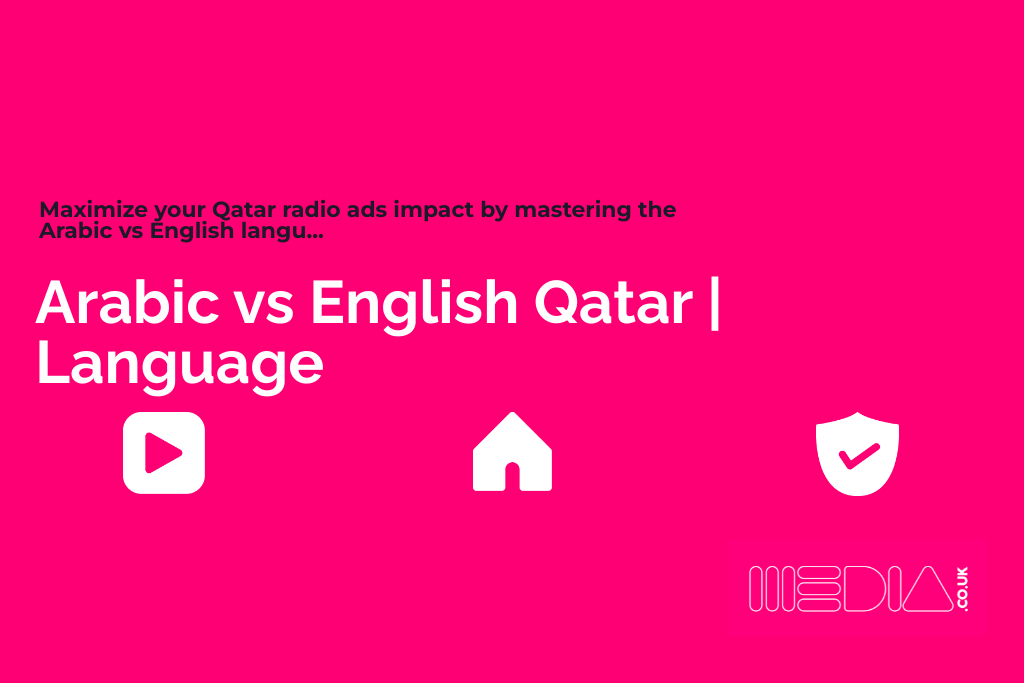 Maximize your Qatar radio ads impact by mastering the Arabic vs English langu...

Arabic vs English Qatar | Language

MEDIA .CO.UK